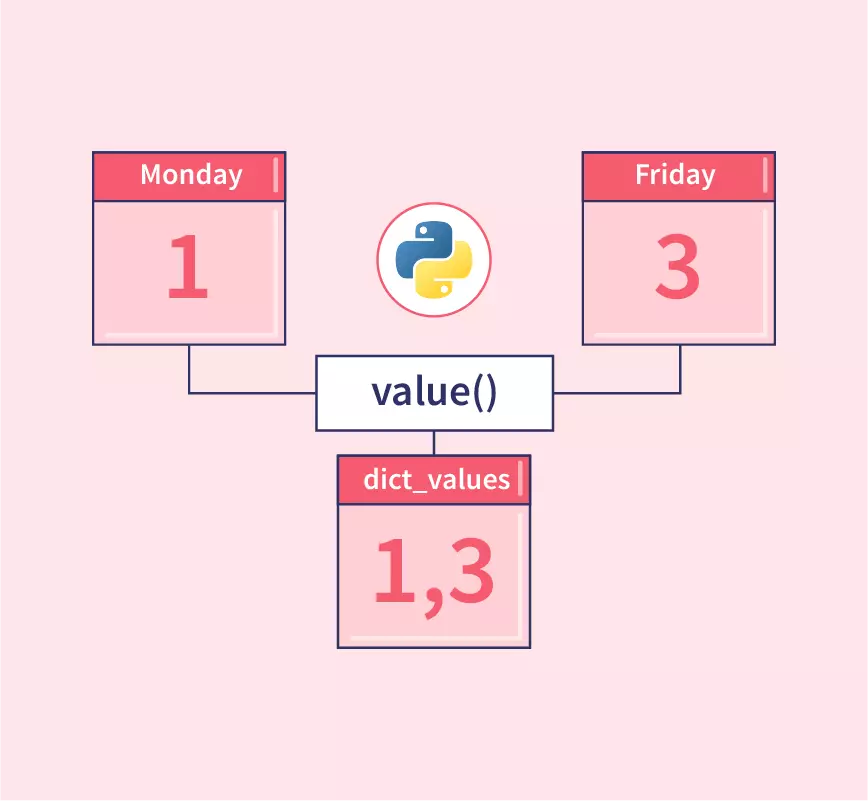 Monday

1

Friday

3

value()

dict_values

1,3